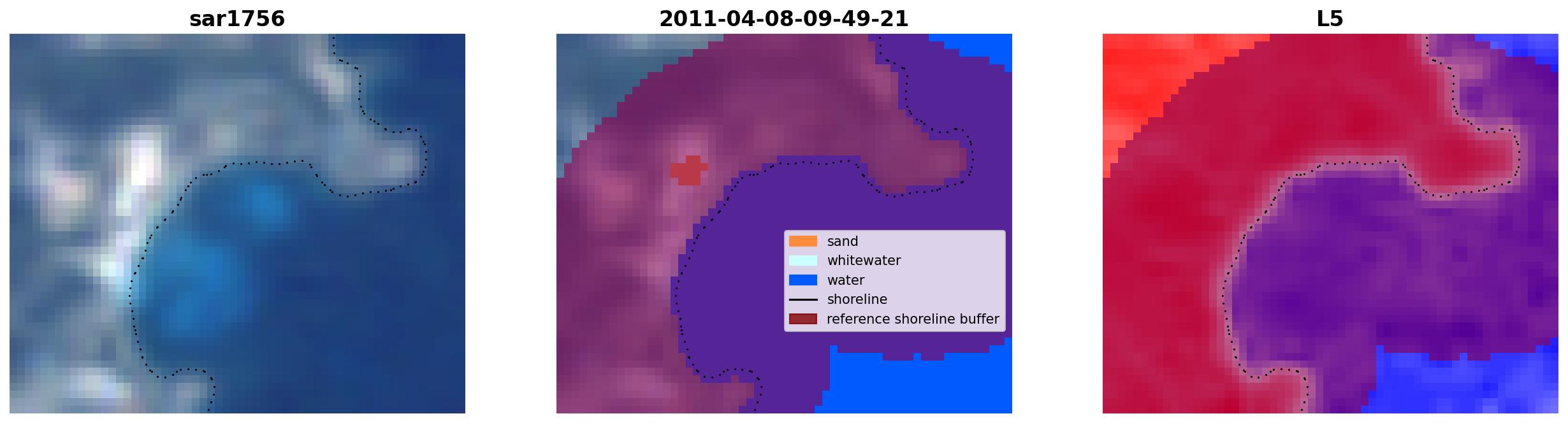 sar1756

2011-04-08-09-49-21

sand
whitewater
water
shoreline
reference shoreline buffer

L5